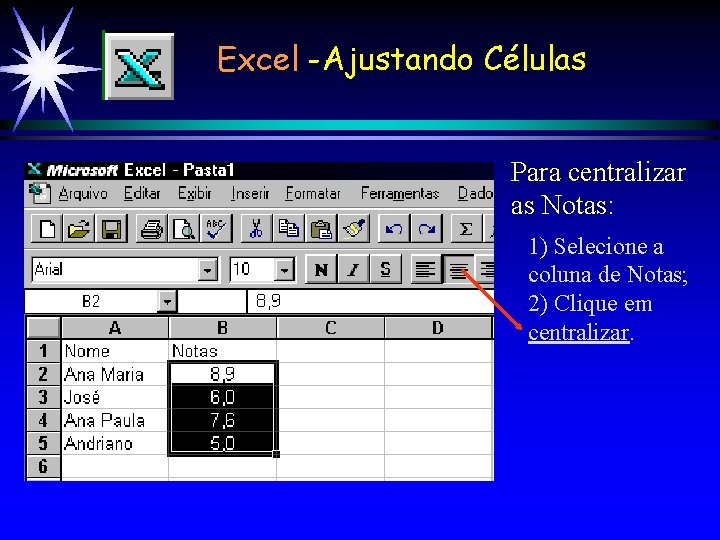 Excel -Ajustando Células

Microsoft Excel - Pasta1

Arquivo Editar Exibir Inserir Formatar Ferramentas Dado

Arial 10 N I S

B2 8,9

|   | A | B | C | D |
|---|---|---|---|---|
| 1 | Nome | Notas | | |
| 2 | Ana Maria | 8,9 | | |
| 3 | José | 6,0 | | |
| 4 | Ana Paula | 7,6 | | |
| 5 | Andriano | 5,0 | | |
| 6 | | | | |

Para centralizar as Notas:

1) Selecione a coluna de Notas;
2) Clique em centralizar.